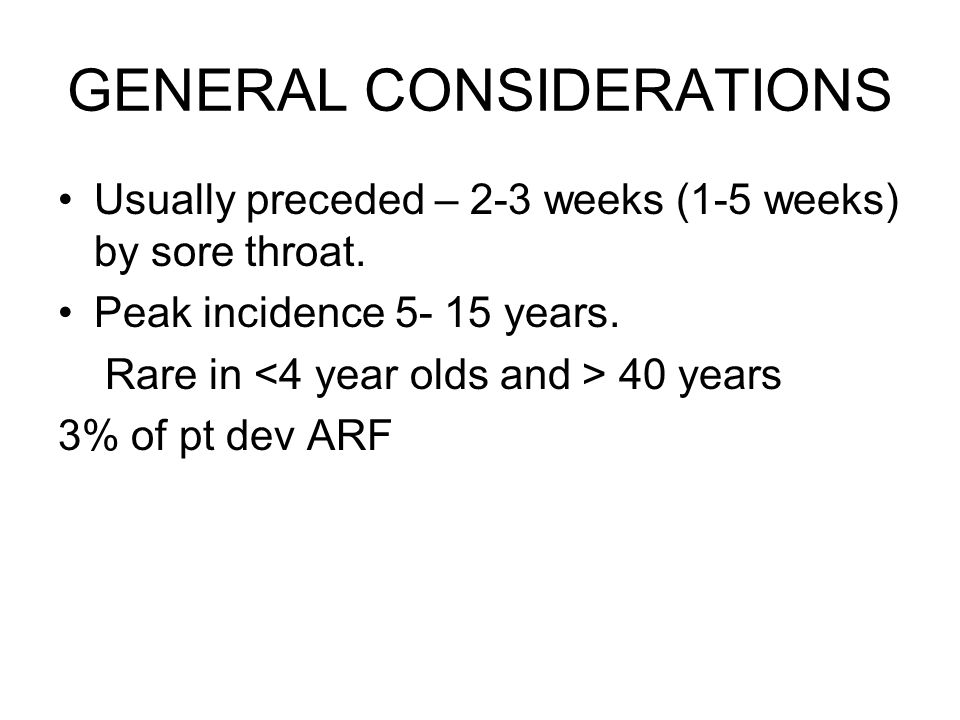 GENERAL CONSIDERATIONS

• Usually preceded – 2-3 weeks (1-5 weeks) by sore throat.
• Peak incidence 5- 15 years.
Rare in <4 year olds and > 40 years
3% of pt dev ARF